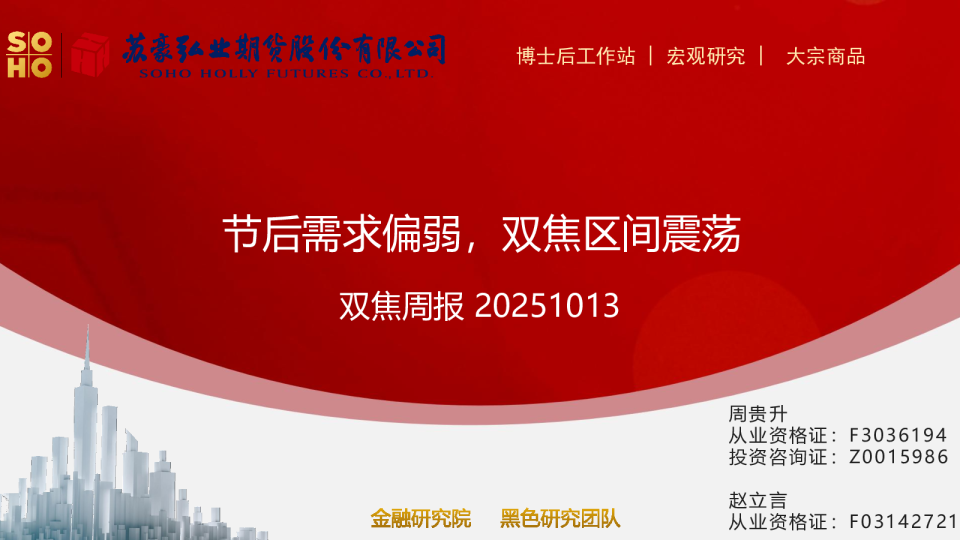 SO HO

苏豪弘业期货股份有限公司
SOHO HOLLY FUTURES CO.,LTD.

博士后工作站 | 宏观研究 | 大宗商品

节后需求偏弱，双焦区间震荡

双焦周报 20251013

周贵升
从业资格证：F3036194
投资咨询证：Z0015986

赵立言
从业资格证：F03142721

金融研究院 黑色研究团队